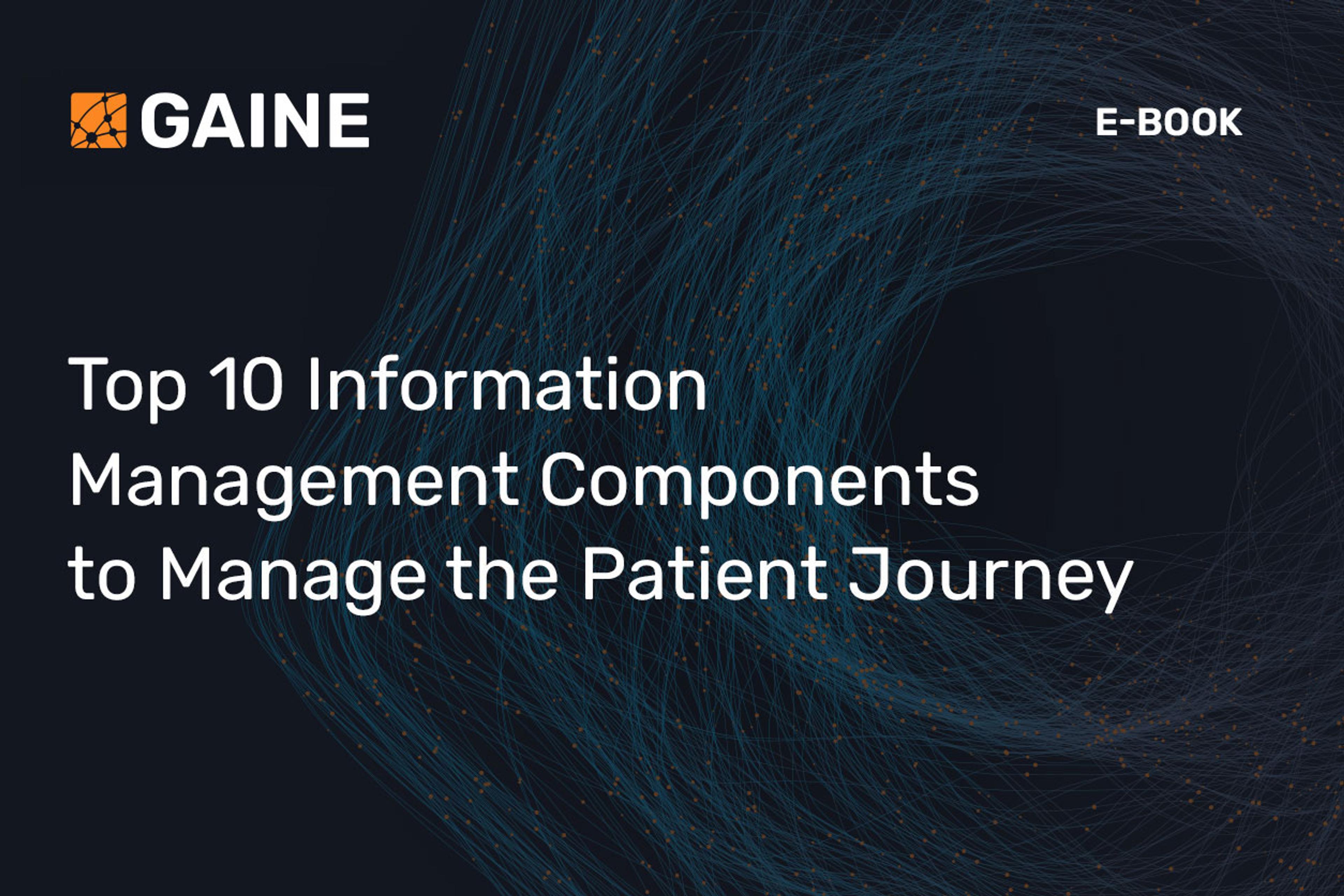 GAINE

E-BOOK

Top 10 Information Management Components to Manage the Patient Journey